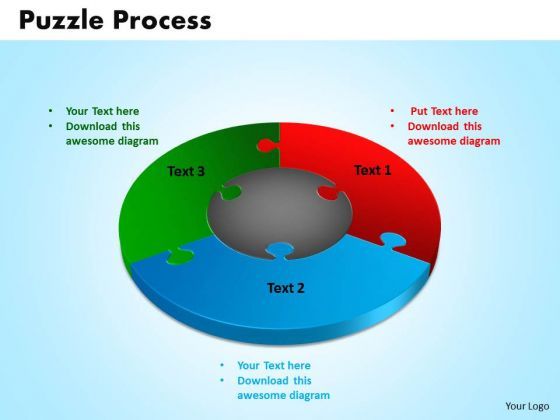 Puzzle Process

- Your Text here
- Download this awesome diagram

- Put Text here
- Download this awesome diagram

Text 3

Text 1

Text 2

- Your Text here
- Download this awesome diagram

Your Logo